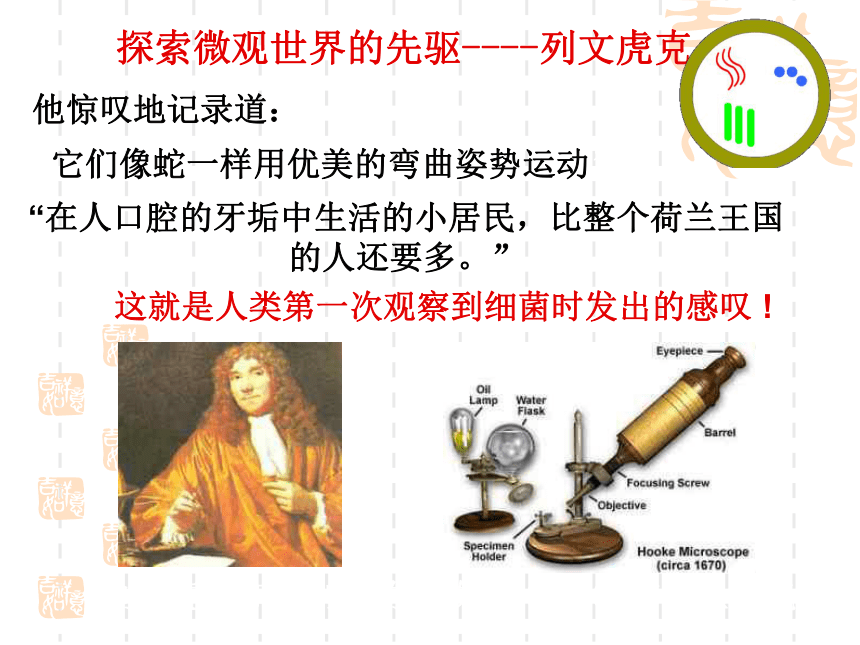 探索微观世界的先驱----列文虎克

他惊叹地记录道：

它们像蛇一样用优美的弯曲姿势运动

“在人口腔的牙垢中生活的小居民，比整个荷兰王国的人还要多。”

这就是人类第一次观察到细菌时发出的感叹！

Eyepiece

Oil Lamp

Water Flask

Barrel

Focusing Screw

Objective

Specimen Holder

Hooke Microscope (circa 1670)